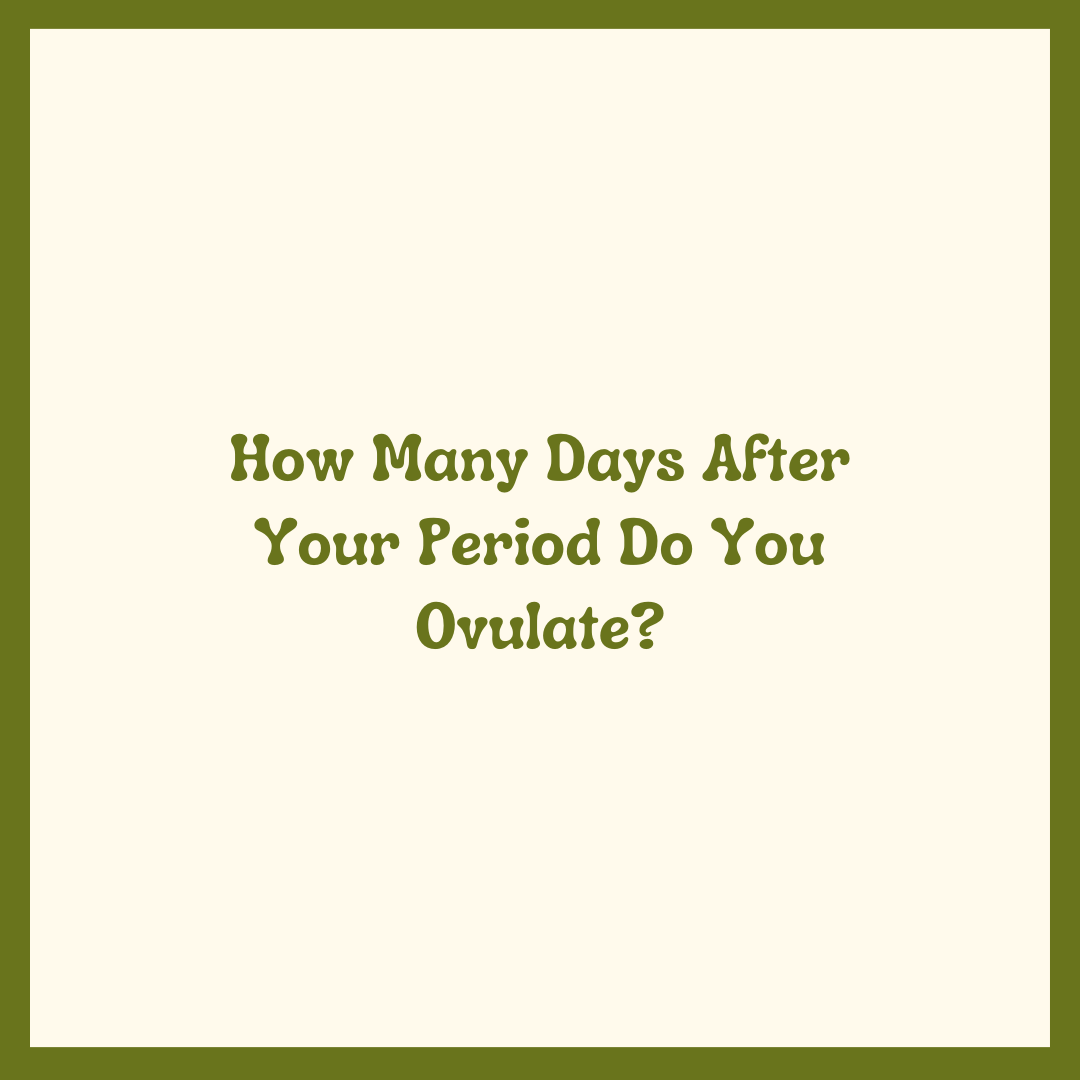 How Many Days After Your Period Do You Ovulate?